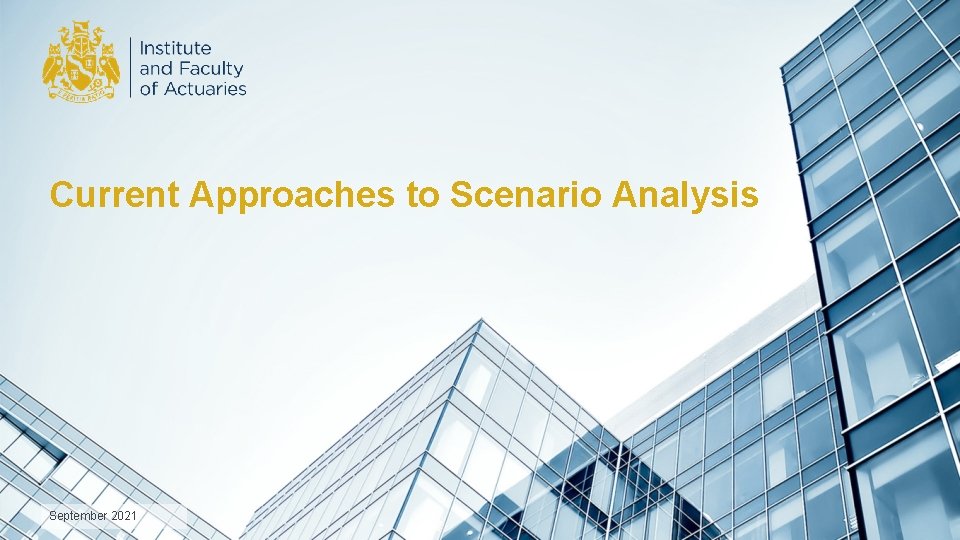 Institute and Faculty of Actuaries

Current Approaches to Scenario Analysis

September 2021